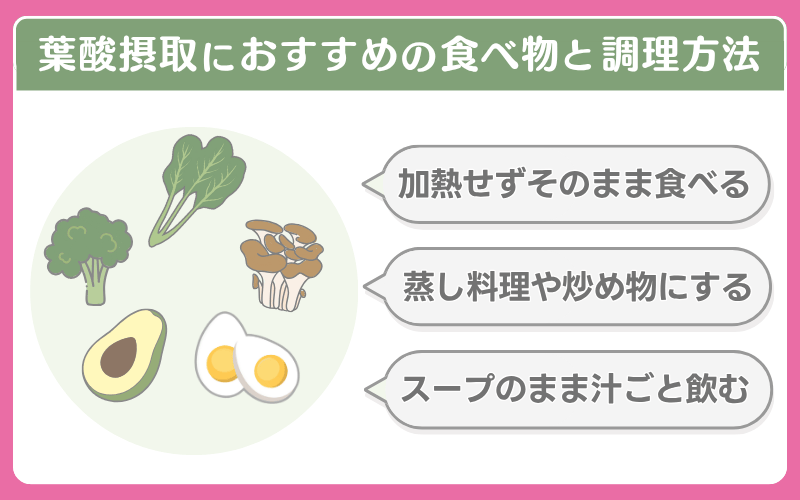 葉酸摂取におすすめの食べ物と調理方法

加熱せずそのまま食べる

蒸し料理や炒め物にする

スープのまま汁ごと飲む